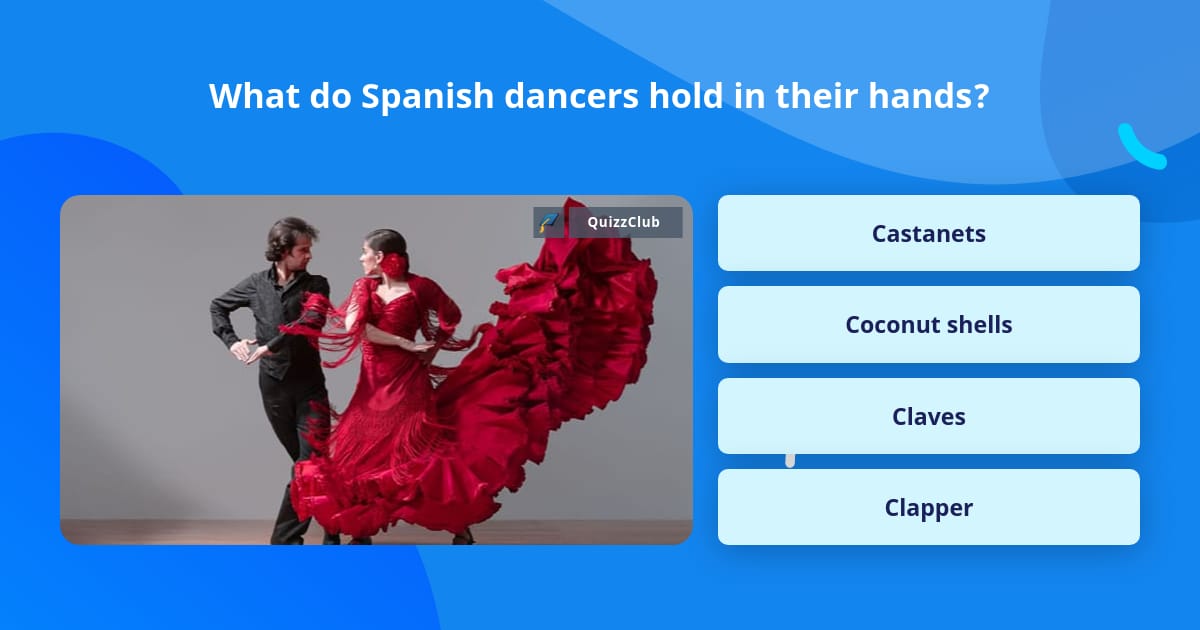 What do Spanish dancers hold in their hands?

QuizzClub

Castanets

Coconut shells

Claves

Clapper